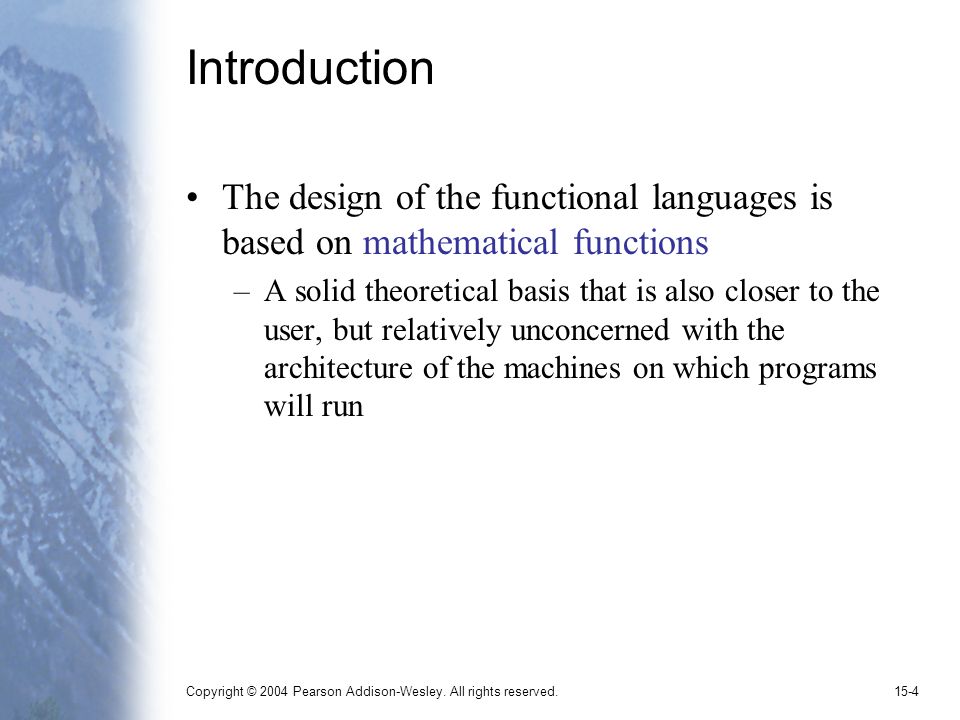 Introduction

• The design of the functional languages is based on mathematical functions

– A solid theoretical basis that is also closer to the user, but relatively unconcerned with the architecture of the machines on which programs will run

Copyright © 2004 Pearson Addison-Wesley. All rights reserved.

15-4